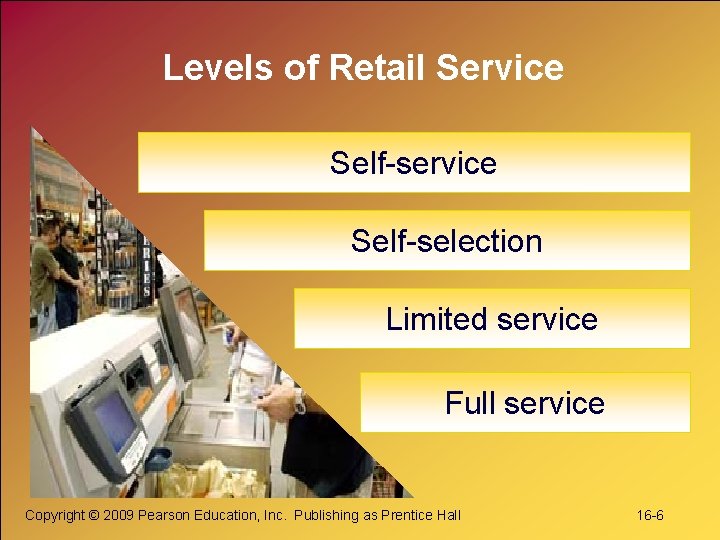 Levels of Retail Service

Self-service

Self-selection

Limited service

Full service

Copyright © 2009 Pearson Education, Inc. Publishing as Prentice Hall

16-6